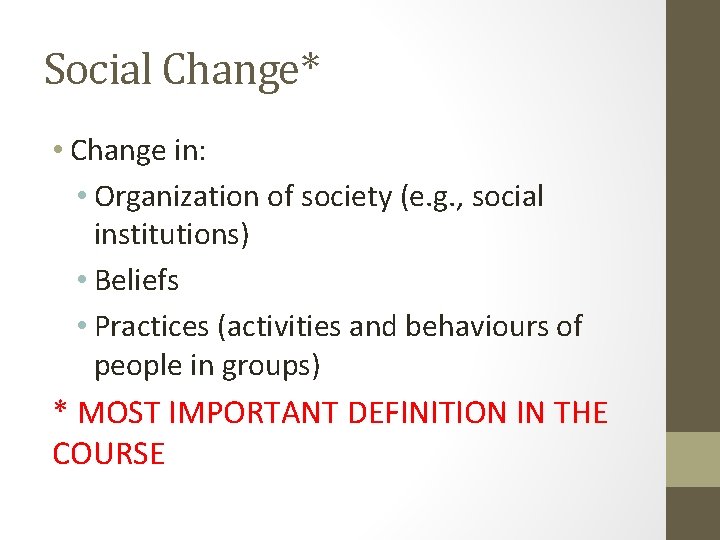 Social Change*

• Change in:
  • Organization of society (e.g., social institutions)
  • Beliefs
  • Practices (activities and behaviours of people in groups)

* MOST IMPORTANT DEFINITION IN THE COURSE